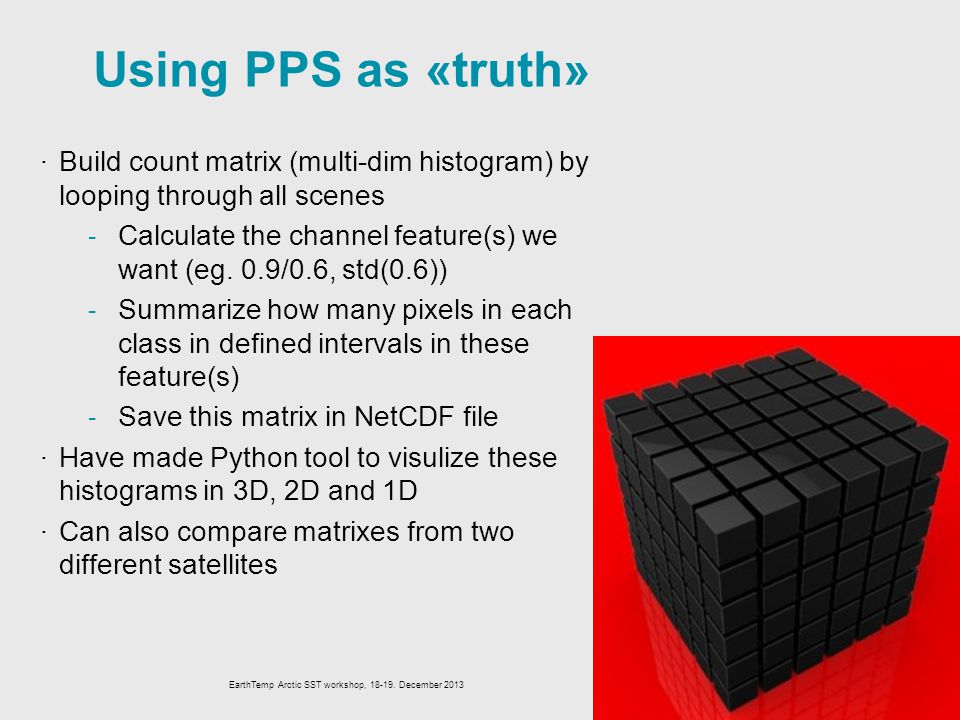 Using PPS as «truth»

· Build count matrix (multi-dim histogram) by looping through all scenes
- Calculate the channel feature(s) we want (eg. 0.9/0.6, std(0.6))
- Summarize how many pixels in each class in defined intervals in these feature(s)
- Save this matrix in NetCDF file
· Have made Python tool to visulize these histograms in 3D, 2D and 1D
· Can also compare matrixes from two different satellites

EarthTemp Arctic SST workshop, 18-19. December 2013